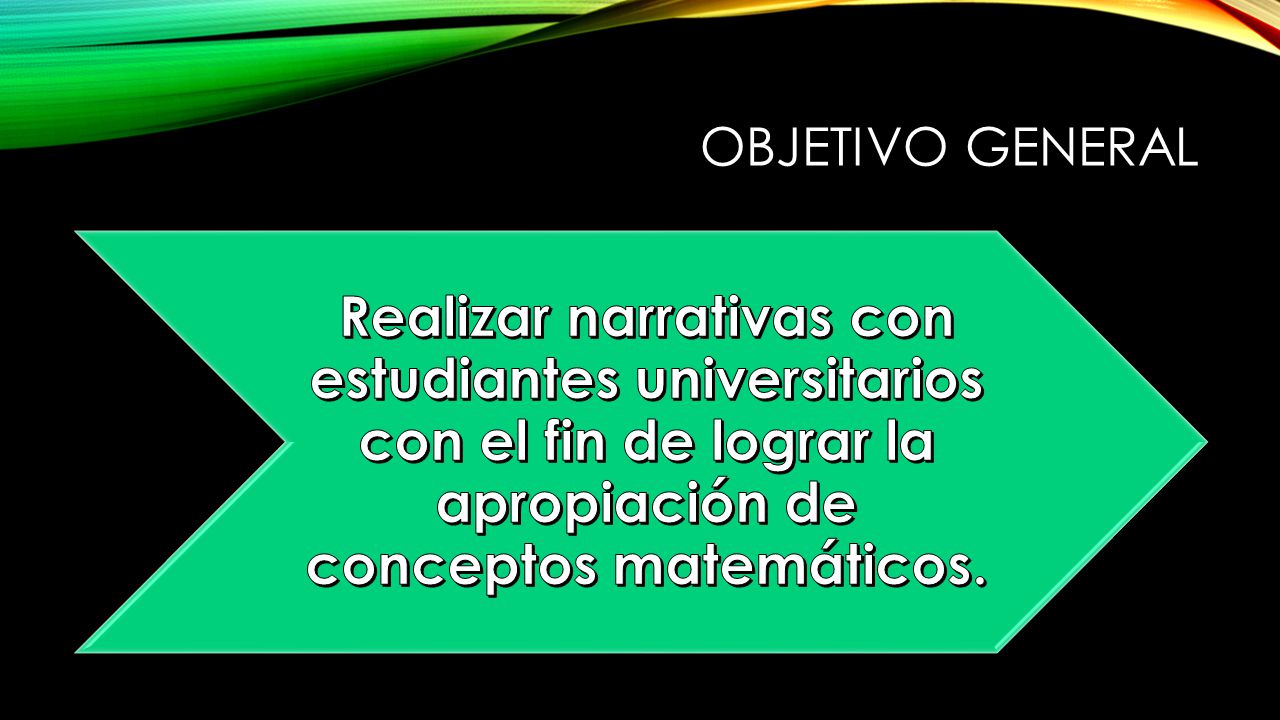 OBJETIVO GENERAL

Realizar narrativas con estudiantes universitarios con el fin de lograr la apropiación de conceptos matemáticos.